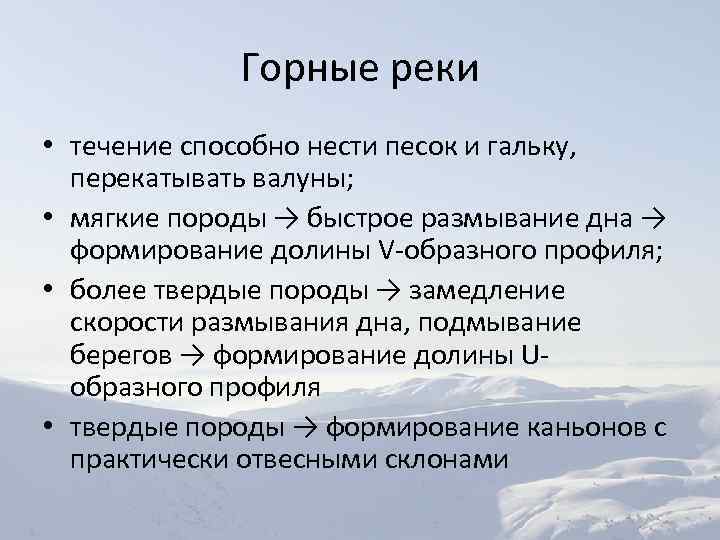 Горные реки

• течение способно нести песок и гальку, перекатывать валуны;
• мягкие породы → быстрое размывание дна → формирование долины V-образного профиля;
• более твердые породы → замедление скорости размывания дна, подмывание берегов → формирование долины U-образного профиля
• твердые породы → формирование каньонов с практически отвесными склонами